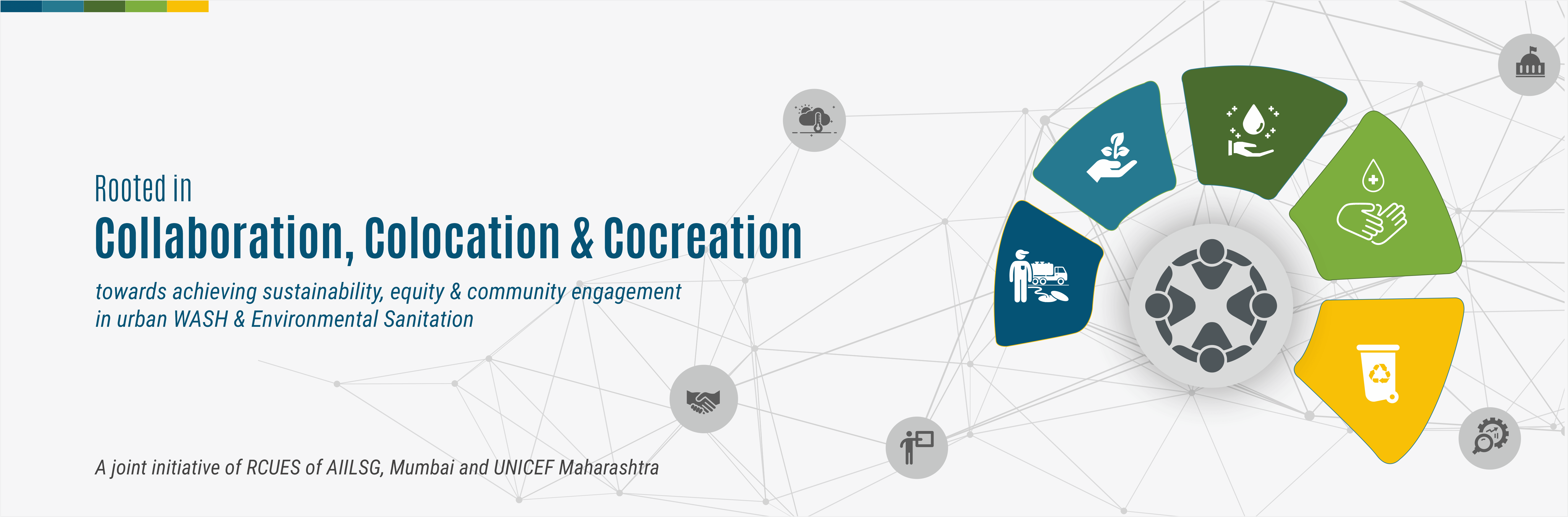 Rooted in
Collaboration, Colocation & Cocreation

towards achieving sustainability, equity & community engagement in urban WASH & Environmental Sanitation

A joint initiative of RCUES of AIILSG, Mumbai and UNICEF Maharashtra